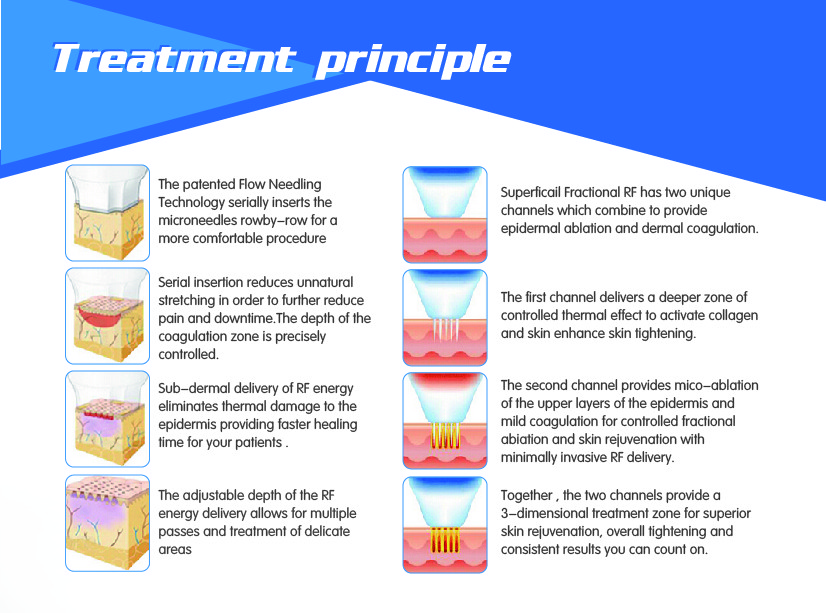 Treatment principle

The patented Flow Needling Technology serially inserts the microneedles rowby–row for a more comfortable procedure

Serial insertion reduces unnatural stretching in order to further reduce pain and downtime.The depth of the coagulation zone is precisely controlled.

Sub–dermal delivery of RF energy eliminates thermal damage to the epidermis providing faster healing time for your patients .

The adjustable depth of the RF energy delivery allows for multiple passes and treatment of delicate areas

Superficail Fractional RF has two unique channels which combine to provide epidermal ablation and dermal coagulation.

The first channel delivers a deeper zone of controlled thermal effect to activate collagen and skin enhance skin tightening.

The second channel provides mico–ablation of the upper layers of the epidermis and mild coagulation for controlled fractional abiation and skin rejuvenation with minimally invasive RF delivery.

Together , the two channels provide a 3–dimensional treatment zone for superior skin rejuvenation, overall tightening and consistent results you can count on.